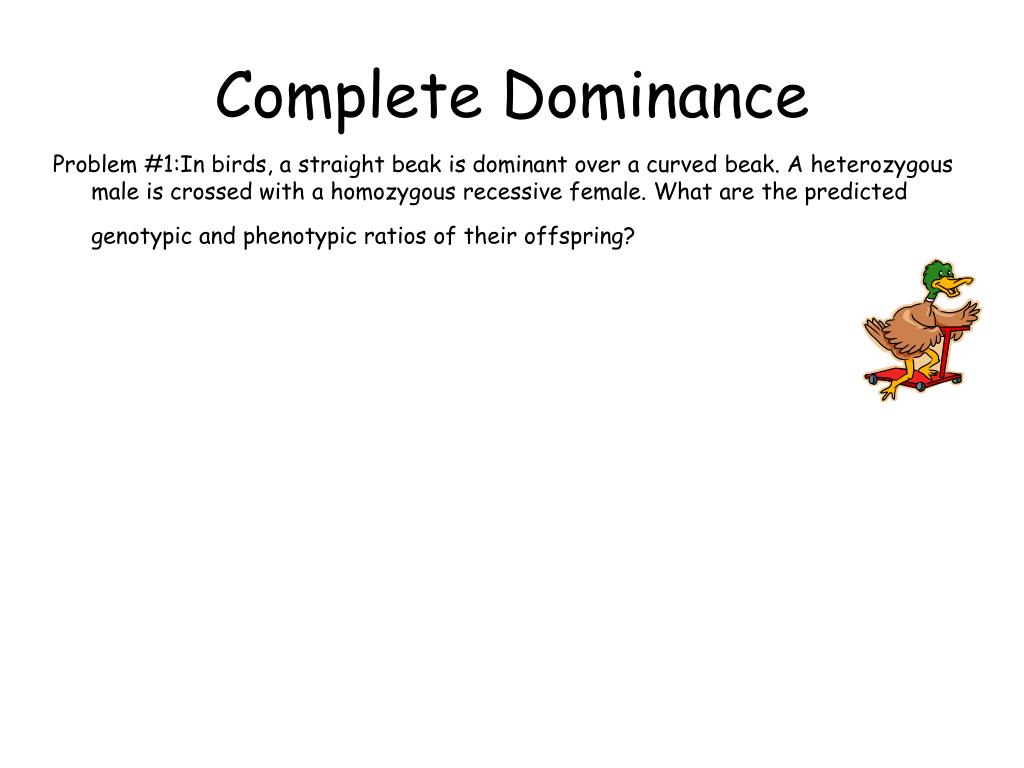 Complete Dominance

Problem #1:In birds, a straight beak is dominant over a curved beak. A heterozygous male is crossed with a homozygous recessive female. What are the predicted genotypic and phenotypic ratios of their offspring?